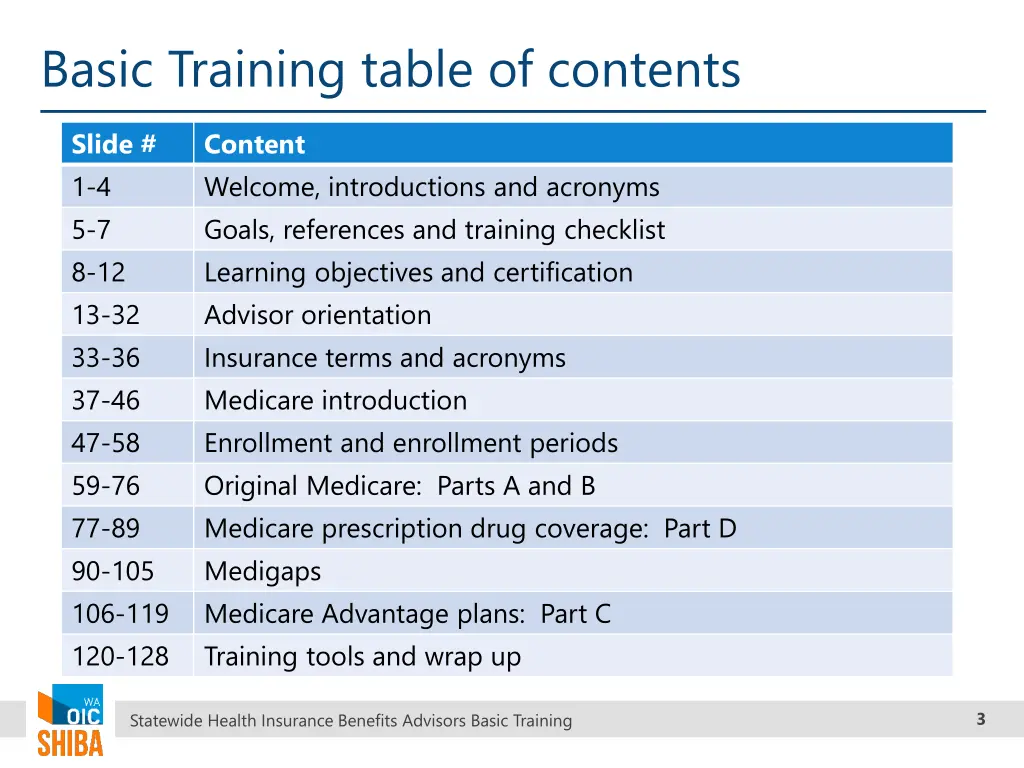 Basic Training table of contents

| Slide # | Content |
|---|---|
| 1-4 | Welcome, introductions and acronyms |
| 5-7 | Goals, references and training checklist |
| 8-12 | Learning objectives and certification |
| 13-32 | Advisor orientation |
| 33-36 | Insurance terms and acronyms |
| 37-46 | Medicare introduction |
| 47-58 | Enrollment and enrollment periods |
| 59-76 | Original Medicare: Parts A and B |
| 77-89 | Medicare prescription drug coverage: Part D |
| 90-105 | Medigaps |
| 106-119 | Medicare Advantage plans: Part C |
| 120-128 | Training tools and wrap up |

WA OIC SHIBA

Statewide Health Insurance Benefits Advisors Basic Training

3